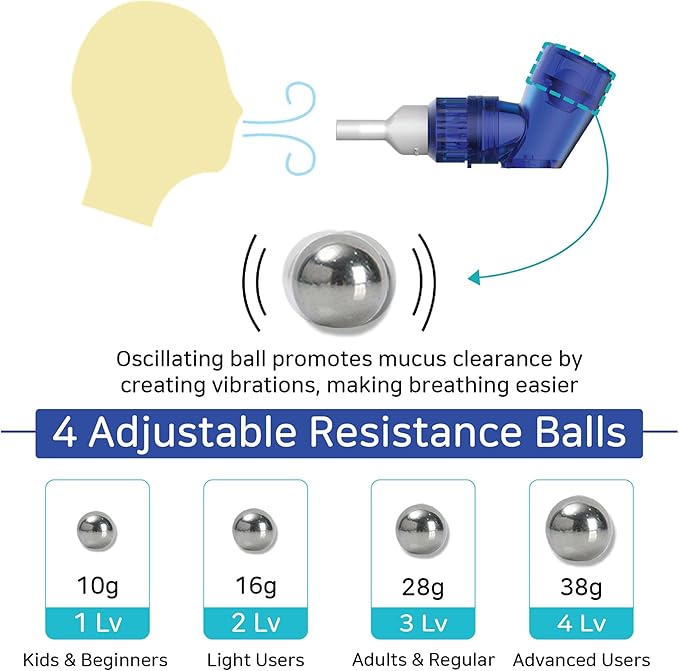 Oscillating ball promotes mucus clearance by creating vibrations, making breathing easier

4 Adjustable Resistance Balls

10g
1 Lv
Kids & Beginners

16g
2 Lv
Light Users

28g
3 Lv
Adults & Regular

38g
4 Lv
Advanced Users